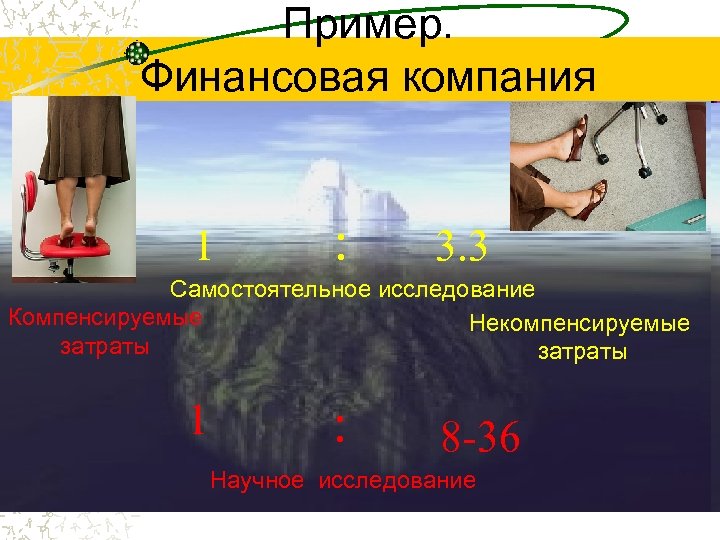 Пример.
Финансовая компания

1 : 3.3

Самостоятельное исследование

Компенсируемые затраты

Некомпенсируемые затраты

1 : 8-36

Научное исследование